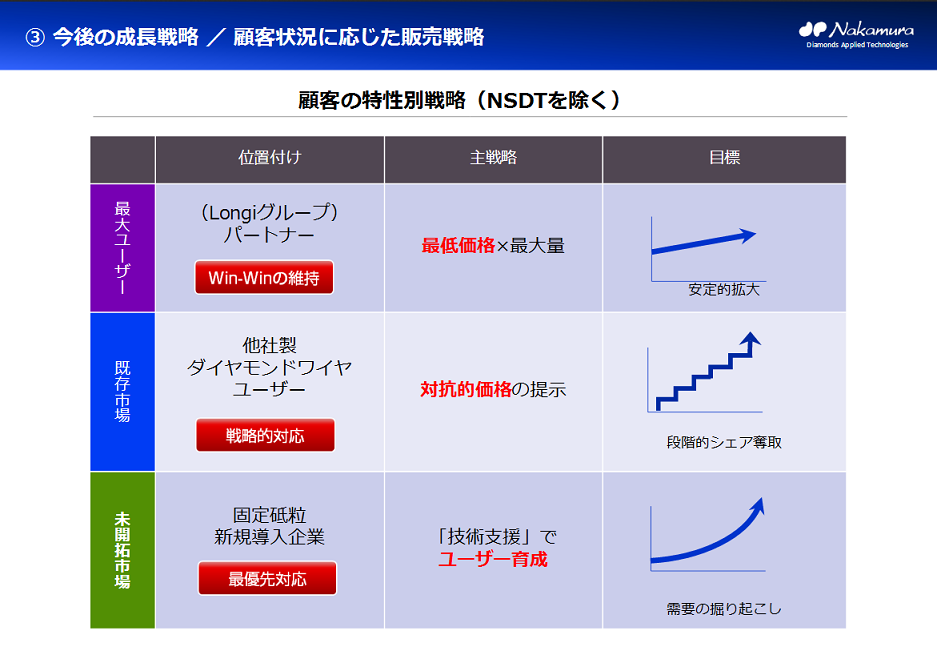 ③ 今後の成長戦略 ／ 顧客状況に応じた販売戦略

Nakamura
Diamonds Applied Technologies

顧客の特性別戦略（NSDTを除く）

| | 位置付け | 主戦略 | 目標 |
|---|---|---|---|
| 最大ユーザー | （Longiグループ）パートナー Win-Winの維持 | 最低価格×最大量 | 安定的拡大 |
| 既存市場 | 他社製ダイヤモンドワイヤユーザー 戦略的対応 | 対抗的価格の提示 | 段階的シェア奪取 |
| 未開拓市場 | 固定砥粒新規導入企業 最優先対応 | 「技術支援」でユーザー育成 | 需要の掘り起こし |